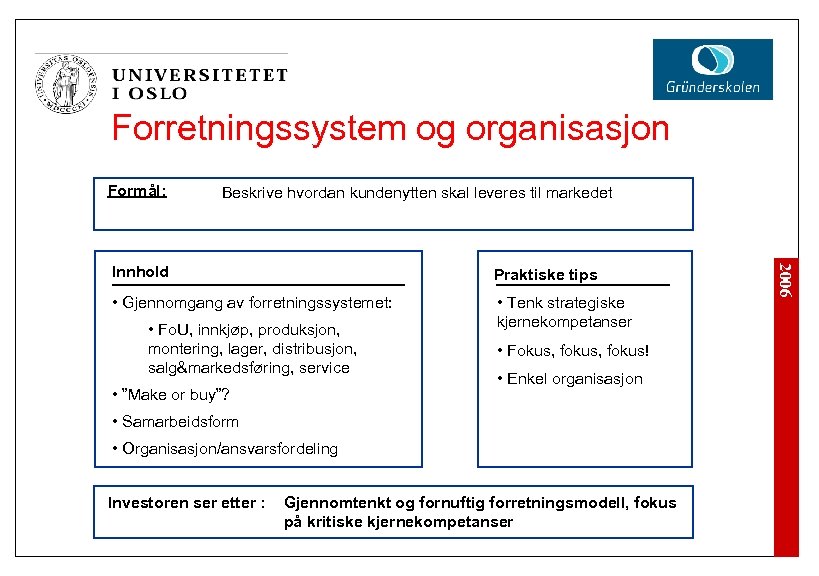 UNIVERSITETET I OSLO

Gründerskolen

Forretningssystem og organisasjon

Formål: Beskrive hvordan kundenytten skal leveres til markedet

Innhold

• Gjennomgang av forretningssystemet:

• FoU, innkjøp, produksjon, montering, lager, distribusjon, salg&markedsføring, service

• "Make or buy"?

• Samarbeidsform

• Organisasjon/ansvarsfordeling

Praktiske tips

• Tenk strategiske kjernekompetanser

• Fokus, fokus, fokus!

• Enkel organisasjon

2006

Investoren ser etter : Gjennomtenkt og fornuftig forretningsmodell, fokus på kritiske kjernekompetanser